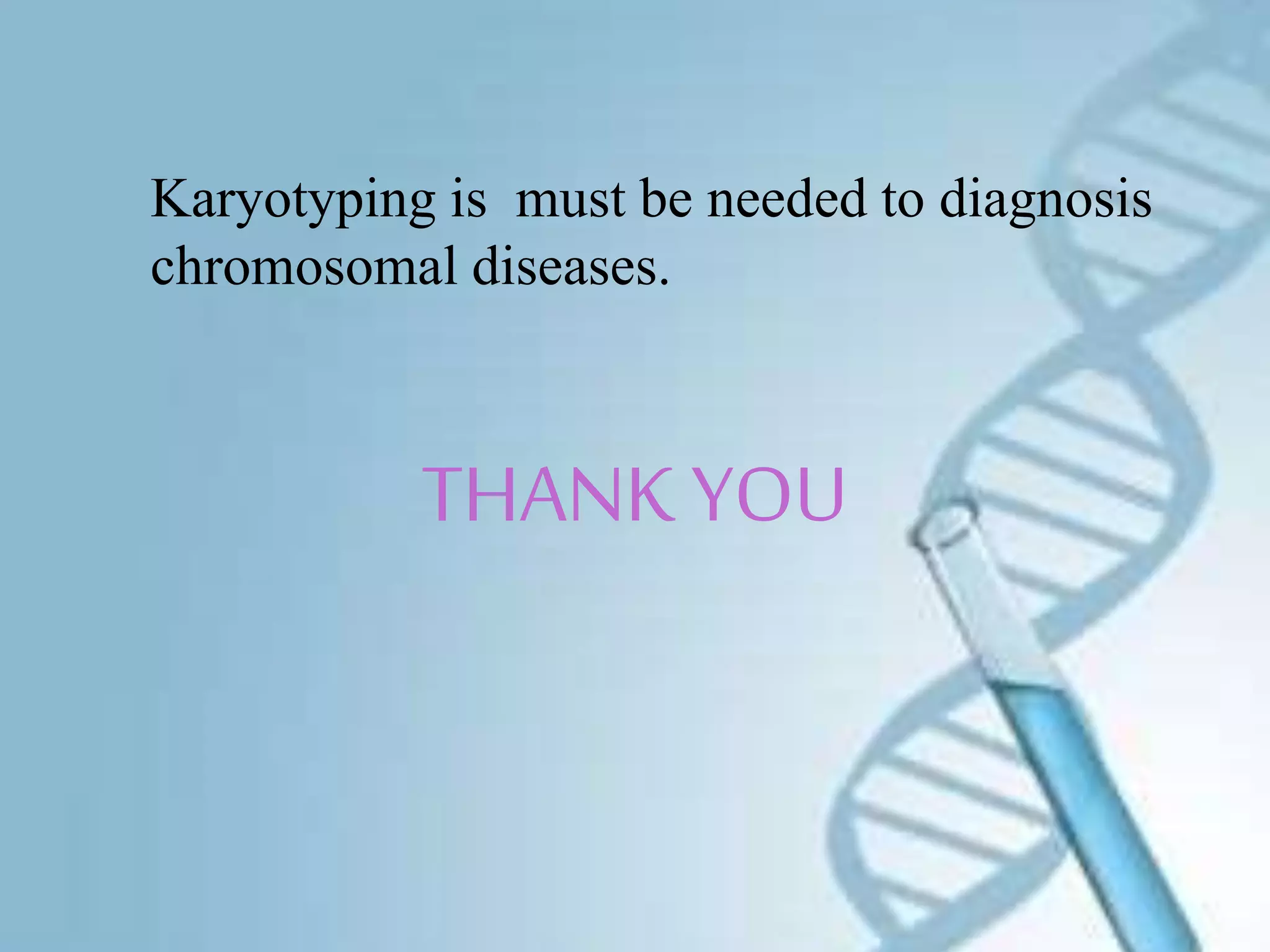 Karyotyping is must be needed to diagnosis chromosomal diseases.

THANK YOU